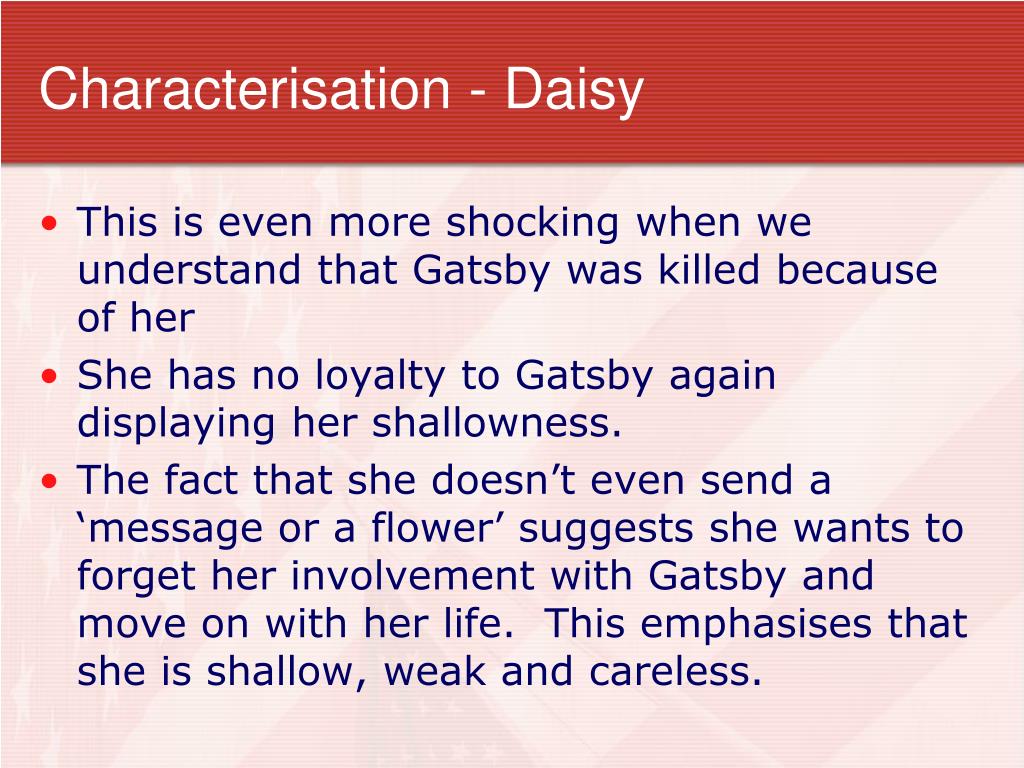 Characterisation - Daisy

• This is even more shocking when we understand that Gatsby was killed because of her
• She has no loyalty to Gatsby again displaying her shallowness.
• The fact that she doesn’t even send a ‘message or a flower’ suggests she wants to forget her involvement with Gatsby and move on with her life.  This emphasises that she is shallow, weak and careless.